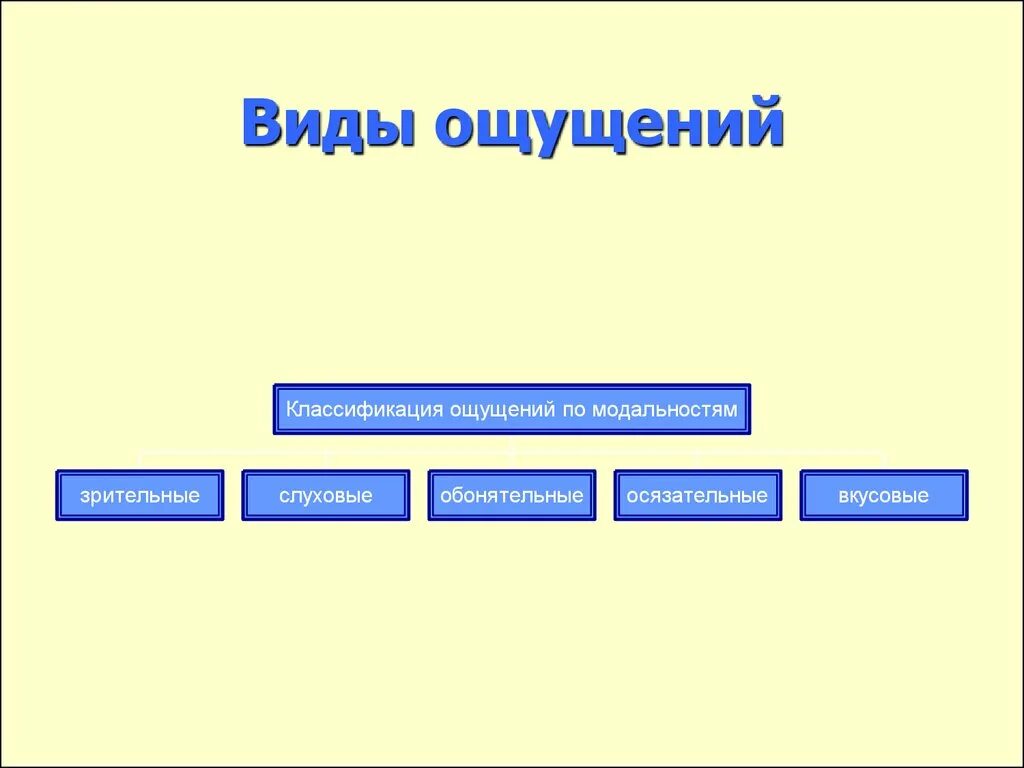 Виды ощущений

Классификация ощущений по модальностям

зрительные

слуховые

обонятельные

осязательные

вкусовые